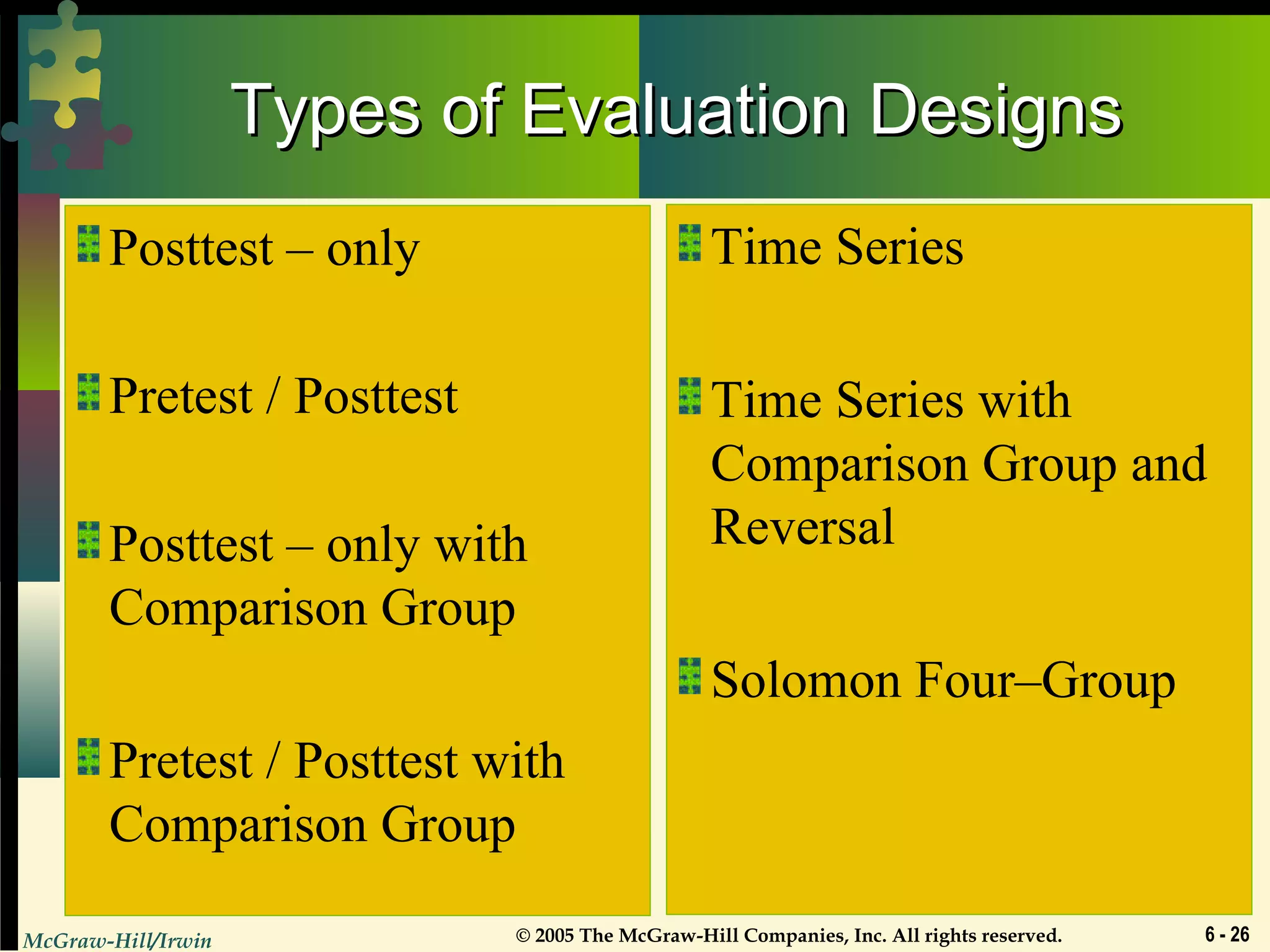 Types of Evaluation Designs

Posttest – only

Pretest / Posttest

Posttest – only with Comparison Group

Pretest / Posttest with Comparison Group

Time Series

Time Series with Comparison Group and Reversal

Solomon Four–Group

McGraw-Hill/Irwin

© 2005 The McGraw-Hill Companies, Inc. All rights reserved.

6 - 26